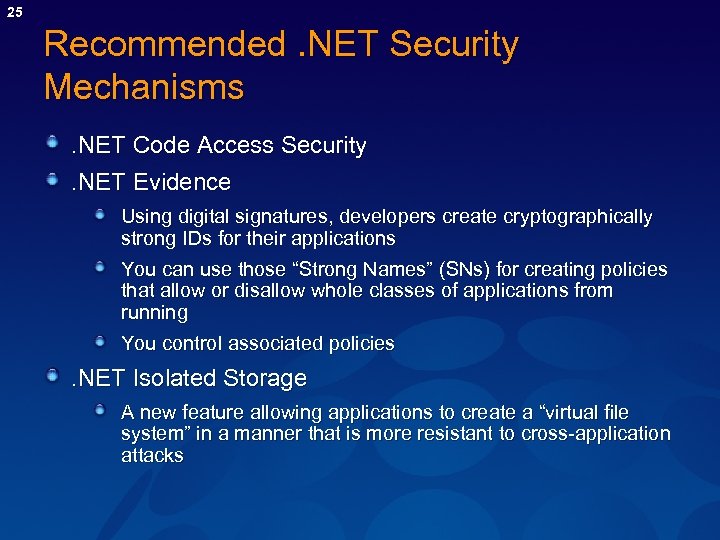 25

Recommended .NET Security Mechanisms

.NET Code Access Security

.NET Evidence

Using digital signatures, developers create cryptographically strong IDs for their applications

You can use those “Strong Names” (SNs) for creating policies that allow or disallow whole classes of applications from running

You control associated policies

.NET Isolated Storage

A new feature allowing applications to create a “virtual file system” in a manner that is more resistant to cross-application attacks